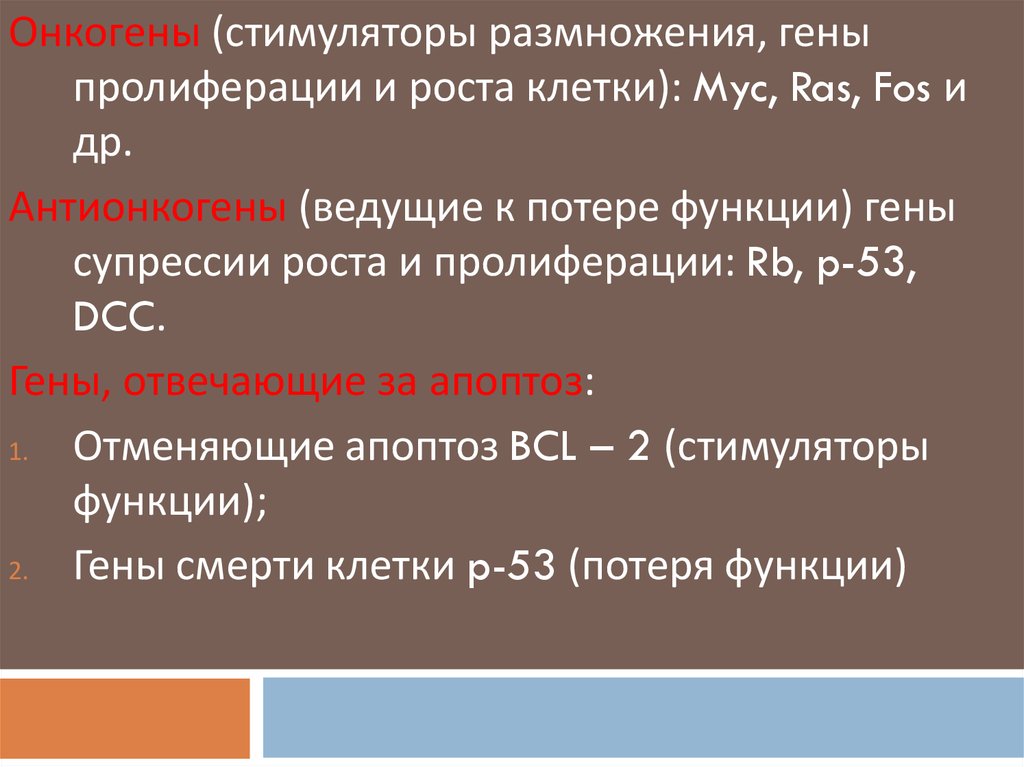 Онкогены (стимуляторы размножения, гены пролиферации и роста клетки): Myc, Ras, Fos и др.

Антионкогены (ведущие к потере функции) гены супрессии роста и пролиферации: Rb, p-53, DCC.

Гены, отвечающие за апоптоз:

1. Отменяющие апоптоз BCL – 2 (стимуляторы функции);

2. Гены смерти клетки p-53 (потеря функции)